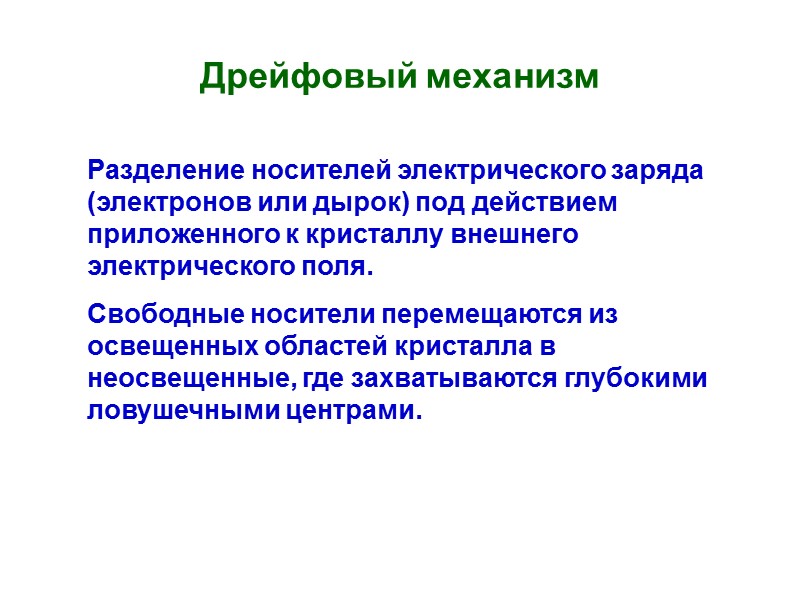 Дрейфовый механизм

Разделение носителей электрического заряда (электронов или дырок) под действием приложенного к кристаллу внешнего электрического поля.

Свободные носители перемещаются из освещенных областей кристалла в неосвещенные, где захватываются глубокими ловушечными центрами.